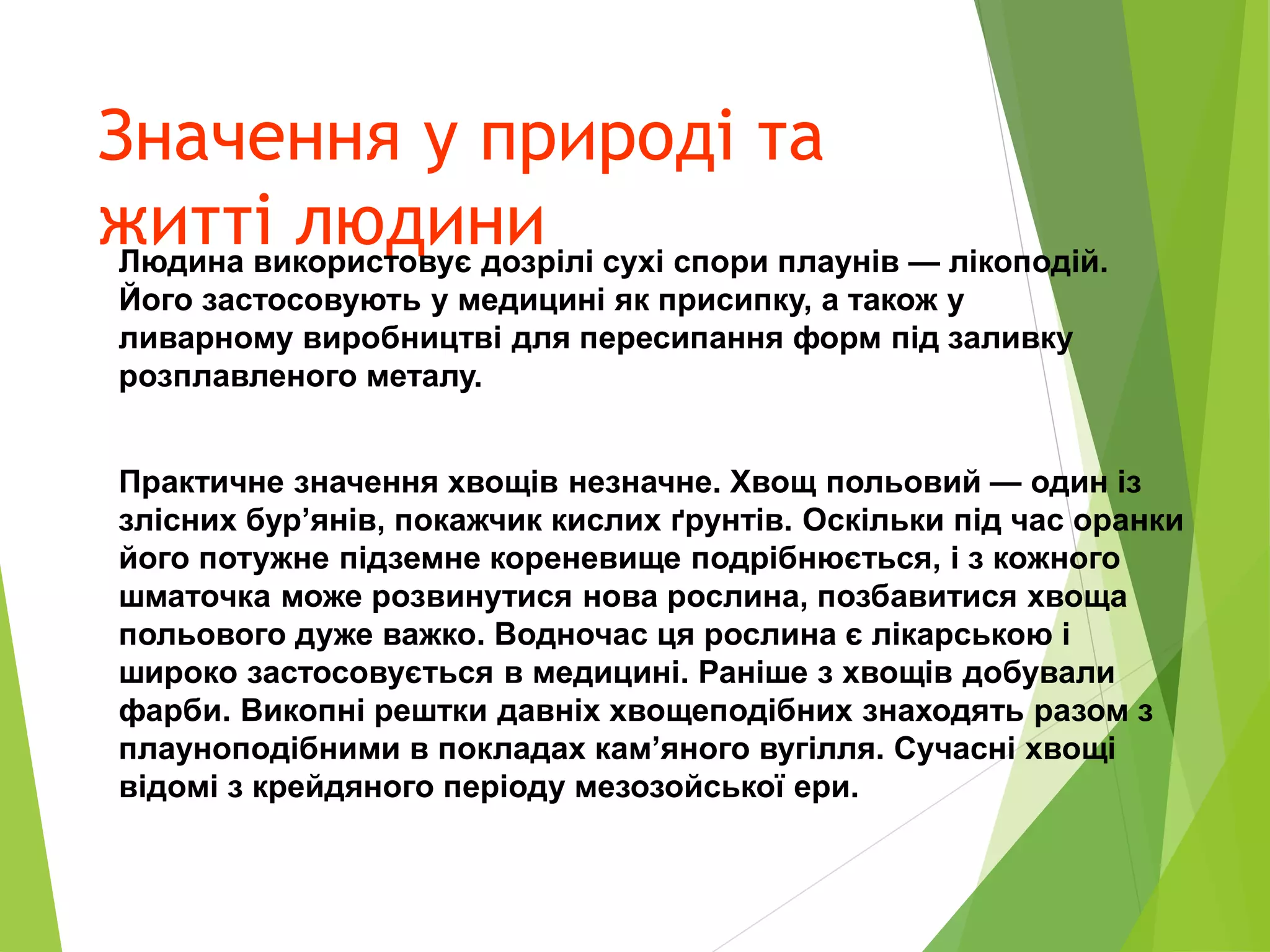 Значення у природі та житті людини

Людина використовує дозрілі сухі спори плаунів — лікоподій. Його застосовують у медицині як присипку, а також у ливарному виробництві для пересипання форм під заливку розплавленого металу.

Практичне значення хвощів незначне. Хвощ польовий — один із злісних бур’янів, покажчик кислих ґрунтів. Оскільки під час оранки його потужне підземне кореневище подрібнюється, і з кожного шматочка може розвинутися нова рослина, позбавитися хвоща польового дуже важко. Водночас ця рослина є лікарською і широко застосовується в медицині. Раніше з хвощів добували фарби. Викопні рештки давніх хвощеподібних знаходять разом з плауноподібними в покладах кам’яного вугілля. Сучасні хвощі відомі з крейдяного періоду мезозойської ери.